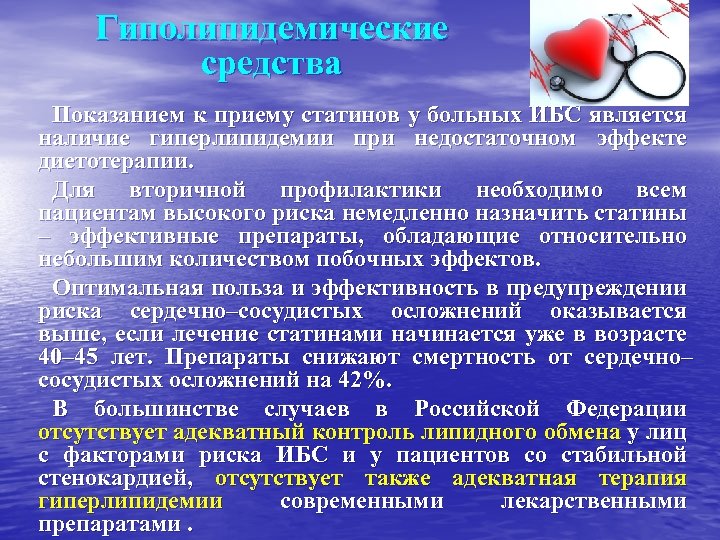 Гиполипидемические средства

Показанием к приему статинов у больных ИБС является наличие гиперлипидемии при недостаточном эффекте диетотерапии.

Для вторичной профилактики необходимо всем пациентам высокого риска немедленно назначить статины – эффективные препараты, обладающие относительно небольшим количеством побочных эффектов.

Оптимальная польза и эффективность в предупреждении риска сердечно–сосудистых осложнений оказывается выше, если лечение статинами начинается уже в возрасте 40–45 лет. Препараты снижают смертность от сердечно–сосудистых осложнений на 42%.

В большинстве случаев в Российской Федерации отсутствует адекватный контроль липидного обмена у лиц с факторами риска ИБС и у пациентов со стабильной стенокардией, отсутствует также адекватная терапия гиперлипидемии современными лекарственными препаратами .